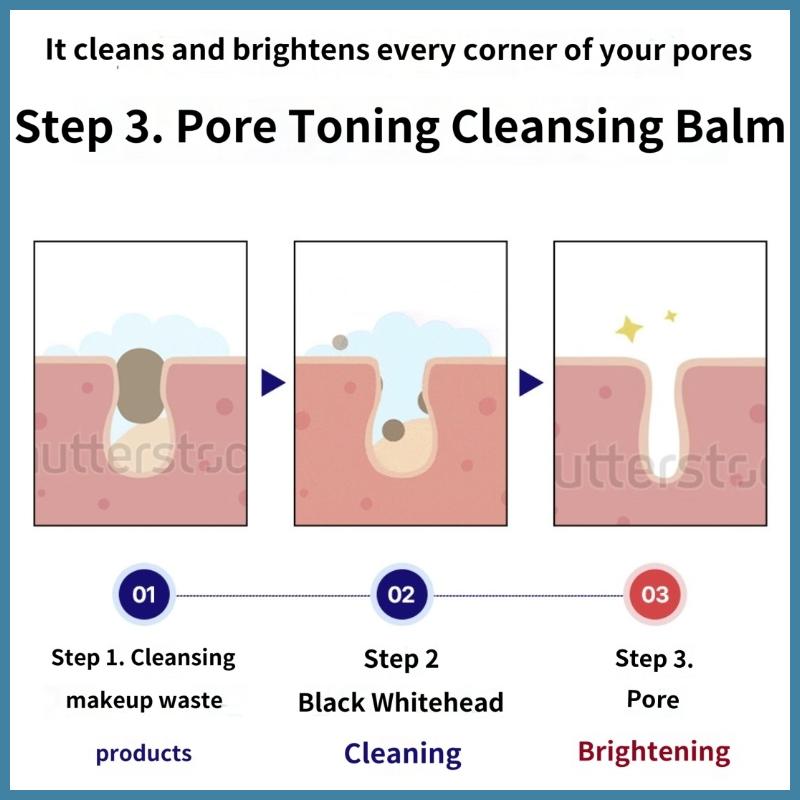 It cleans and brightens every corner of your pores

Step 3. Pore Toning Cleansing Balm

utterstoc

utterstoc

01

02

03

Step 1. Cleansing makeup waste products

Step 2 Black Whitehead Cleaning

Step 3. Pore Brightening